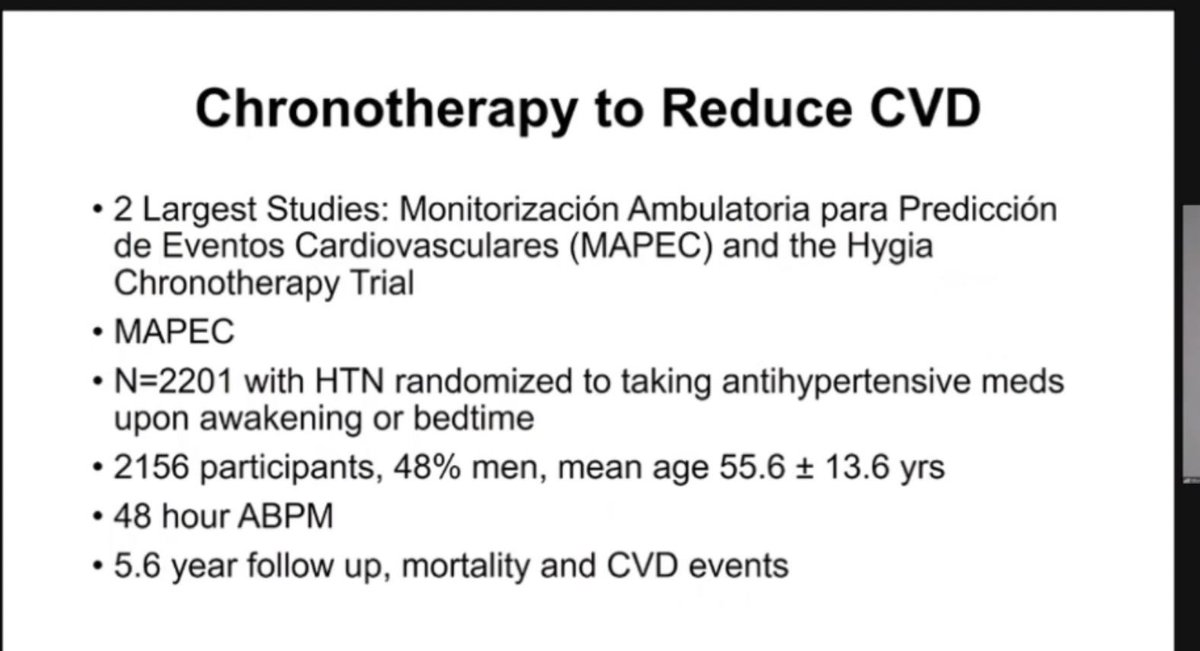 Chronotherapy to Reduce CVD

• 2 Largest Studies: Monitorización Ambulatoria para Predicción de Eventos Cardiovasculares (MAPEC) and the Hygia Chronotherapy Trial

• MAPEC

• N=2201 with HTN randomized to taking antihypertensive meds upon awakening or bedtime

• 2156 participants, 48% men, mean age 55.6 ± 13.6 yrs

• 48 hour ABPM

• 5.6 year follow up, mortality and CVD events